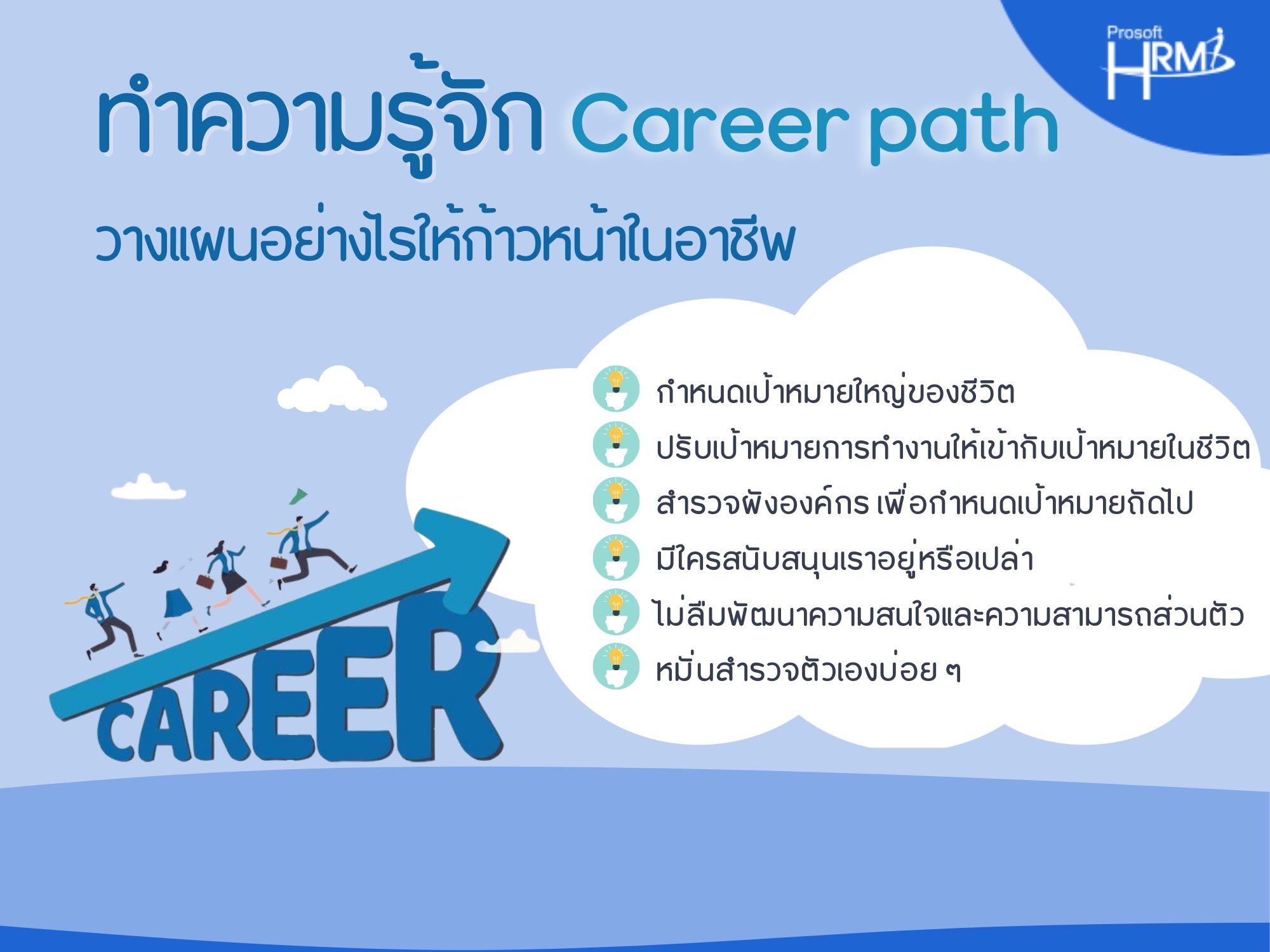 Prosoft HRMi

ทำความรู้จัก Career path

วางแผนอย่างไรให้ก้าวหน้าในอาชีพ

กำหนดเป้าหมายใหญ่ของชีวิต

ปรับเป้าหมายการทำงานให้เข้ากับเป้าหมายในชีวิต

สำรวจผังองค์กร เพื่อกำหนดเป้าหมายถัดไป

มีใครสนับสนุนเราอยู่หรือเปล่า

ไม่ลืมพัฒนาความสนใจและความสามารถส่วนตัว

หมั่นสำรวจตัวเองบ่อย ๆ

CAREER